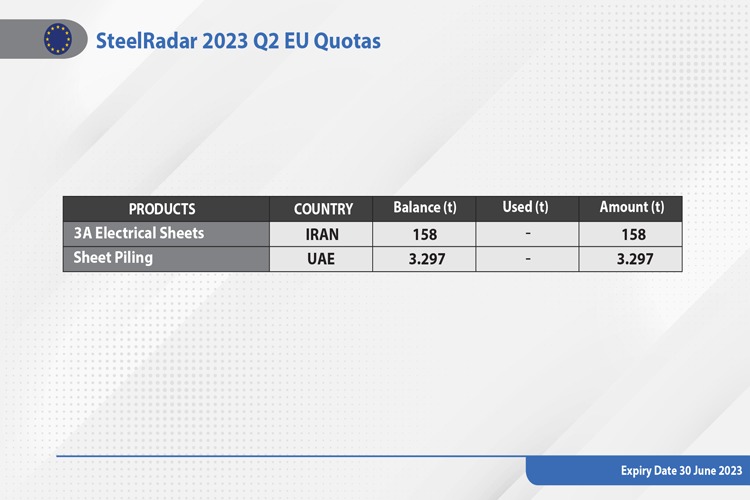 SteelRadar 2023 Q2 EU Quotas

| PRODUCTS | COUNTRY | Balance (t) | Used (t) | Amount (t) |
|---|---|---|---|---|
| 3A Electrical Sheets | IRAN | 158 | - | 158 |
| Sheet Piling | UAE | 3.297 | - | 3.297 |

Expiry Date 30 June 2023